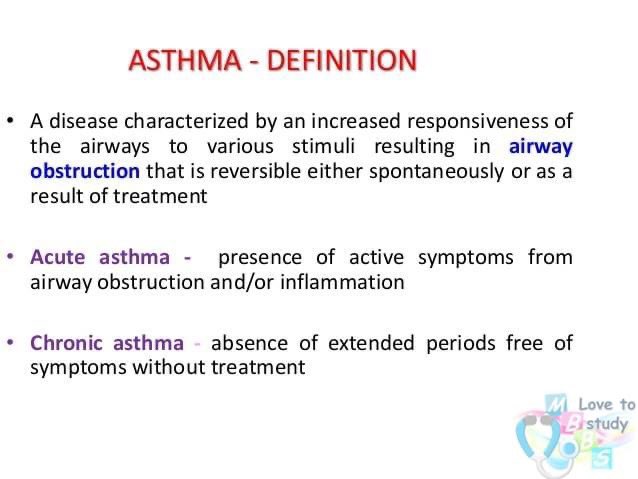 ASTHMA - DEFINITION

• A disease characterized by an increased responsiveness of the airways to various stimuli resulting in airway obstruction that is reversible either spontaneously or as a result of treatment

• Acute asthma - presence of active symptoms from airway obstruction and/or inflammation

• Chronic asthma - absence of extended periods free of symptoms without treatment

M B B S Love to study